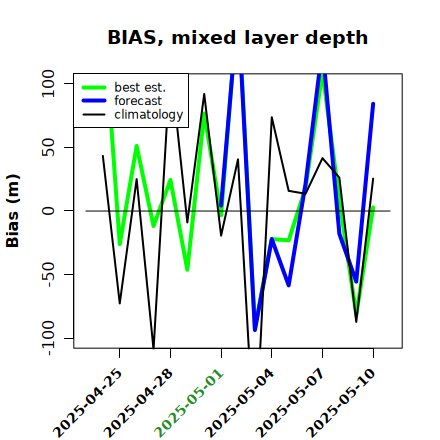 BIAS, mixed layer depth

best est.
forecast
climatology

Bias (m)

100
50
0
-50
-100

2025-04-25
2025-04-28
2025-05-01
2025-05-04
2025-05-07
2025-05-10